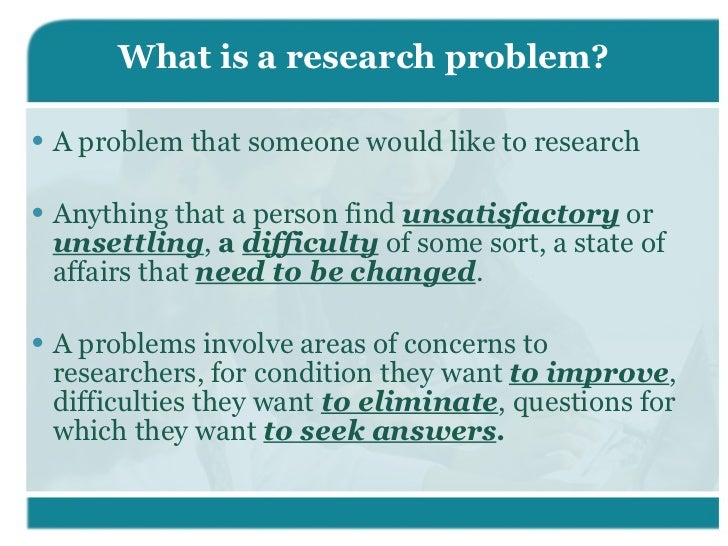 What is a research problem?

• A problem that someone would like to research

• Anything that a person find unsatisfactory or unsettling, a difficulty of some sort, a state of affairs that need to be changed.

• A problems involve areas of concerns to researchers, for condition they want to improve, difficulties they want to eliminate, questions for which they want to seek answers.